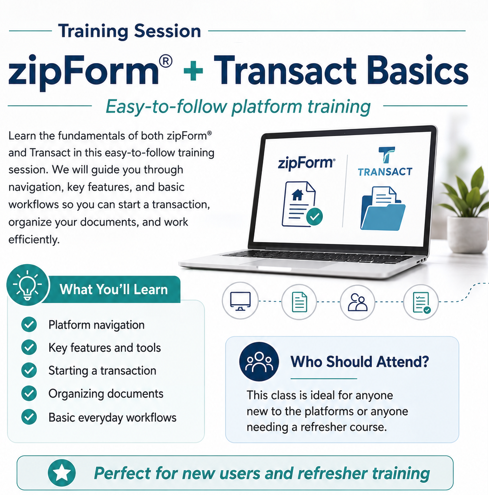 Training Session

zipForm® + Transact Basics

Easy-to-follow platform training

Learn the fundamentals of both zipForm® and Transact in this easy-to-follow training session. We will guide you through navigation, key features, and basic workflows so you can start a transaction, organize your documents, and work efficiently.

zipForm®

TRANSACT

What You'll Learn

Platform navigation

Key features and tools

Starting a transaction

Organizing documents

Basic everyday workflows

Who Should Attend?

This class is ideal for anyone new to the platforms or anyone needing a refresher course.

Perfect for new users and refresher training